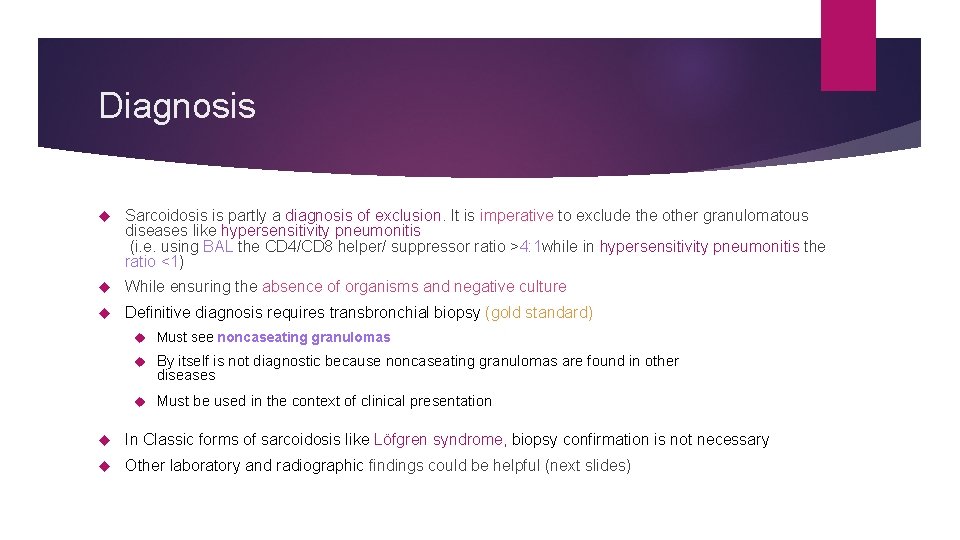 Diagnosis

Sarcoidosis is partly a diagnosis of exclusion. It is imperative to exclude the other granulomatous diseases like hypersensitivity pneumonitis (i.e. using BAL the CD4/CD8 helper/ suppressor ratio >4:1while in hypersensitivity pneumonitis the ratio <1)

While ensuring the absence of organisms and negative culture

Definitive diagnosis requires transbronchial biopsy (gold standard)

Must see noncaseating granulomas

By itself is not diagnostic because noncaseating granulomas are found in other diseases

Must be used in the context of clinical presentation

In Classic forms of sarcoidosis like Löfgren syndrome, biopsy confirmation is not necessary

Other laboratory and radiographic findings could be helpful (next slides)